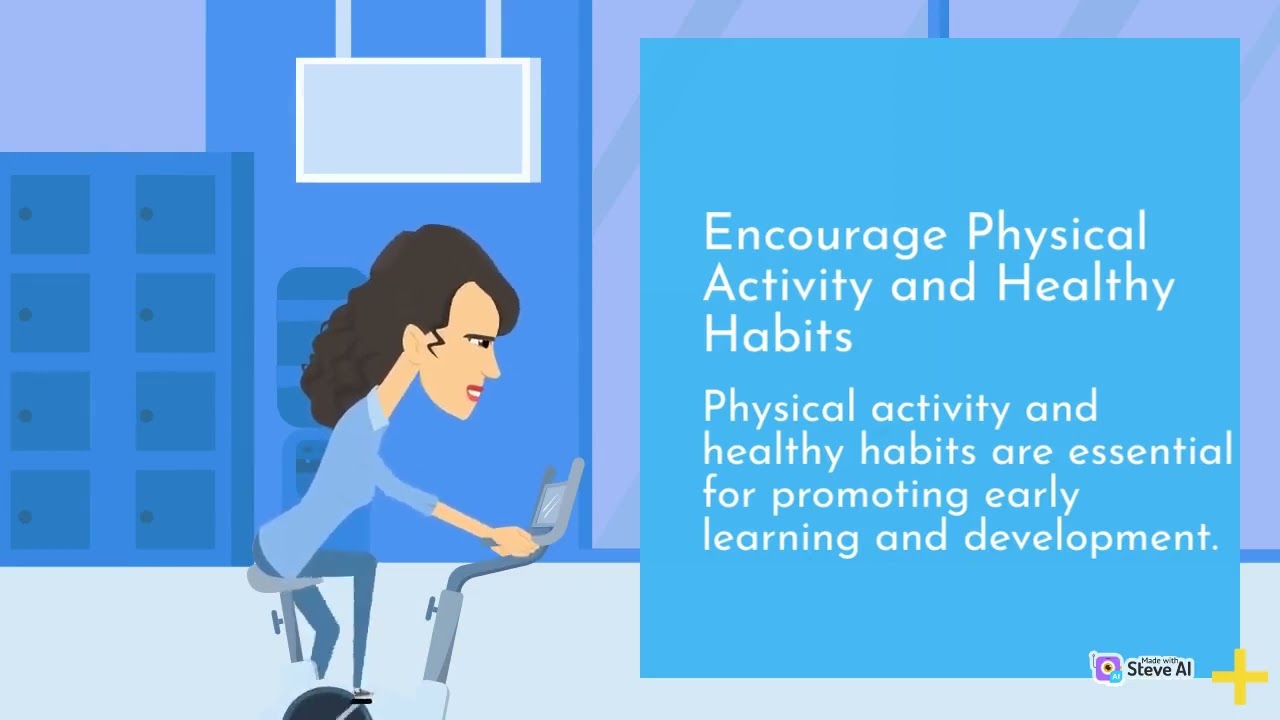 Encourage Physical Activity and Healthy Habits

Physical activity and healthy habits are essential for promoting early learning and development.

Made with Steve AI